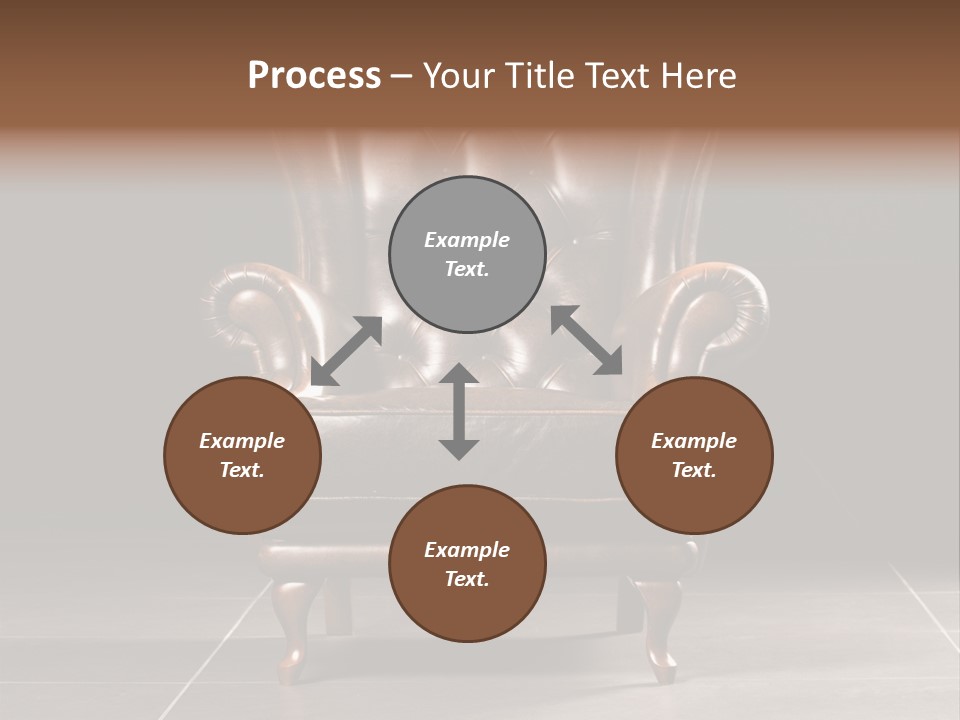 Process – Your Title Text Here

Example Text.

Example Text.

Example Text.

Example Text.